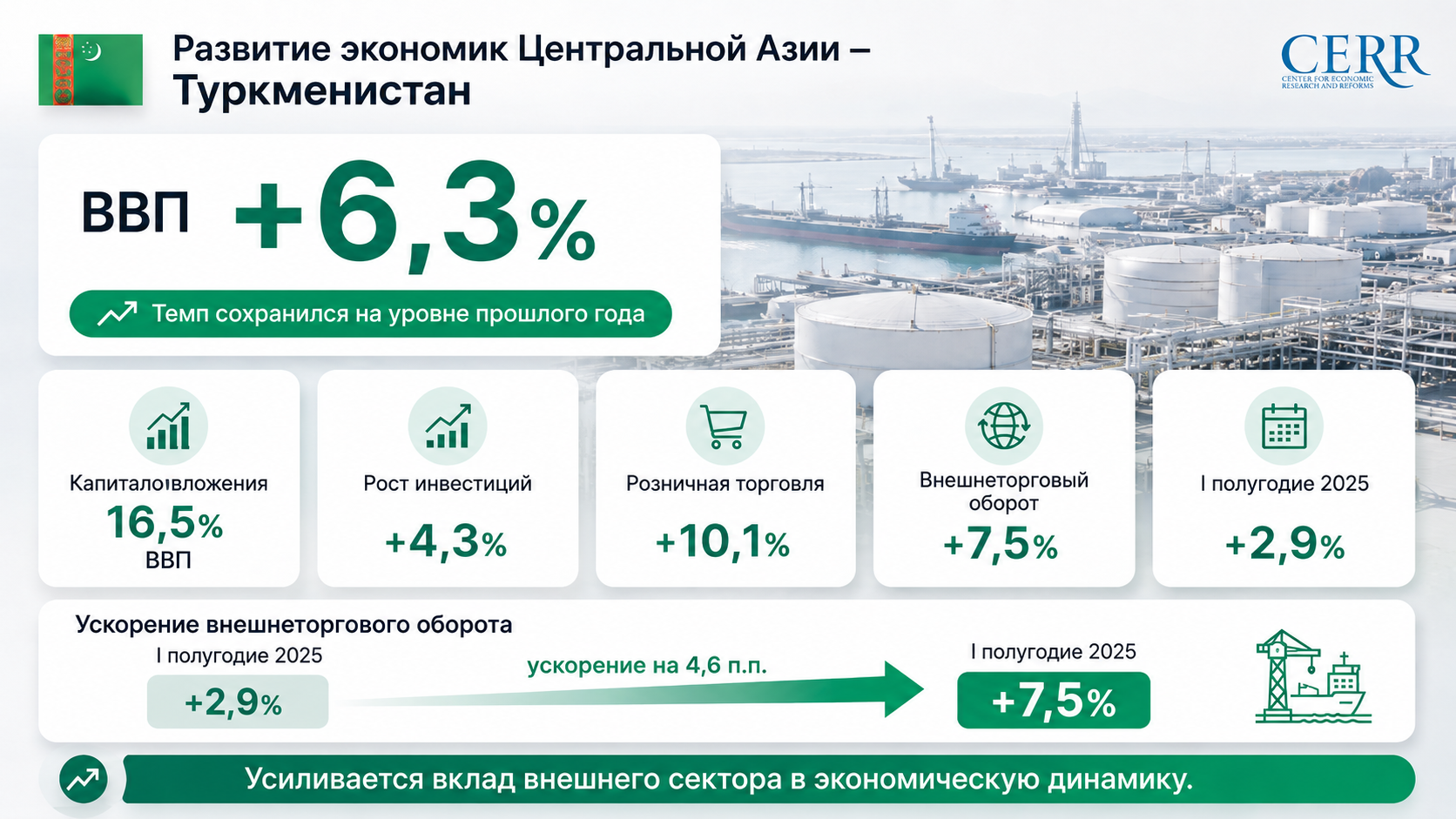 Развитие экономик Центральной Азии – Туркменистан

CERR
CENTER FOR ECONOMIC RESEARCH AND REFORMS

ВВП +6,3%

Темп сохранился на уровне прошлого года

Капиталовложения
16,5%
ВВП

Рост инвестиций
+4,3%

Розничная торговля
+10,1%

Внешнеторговый оборот
+7,5%

I полугодие 2025
+2,9%

Ускорение внешнеторгового оборота
I полугодие 2025
+2,9%
ускорение на 4,6 п.п.
I полугодие 2025
+7,5%

Усиливается вклад внешнего сектора в экономическую динамику.